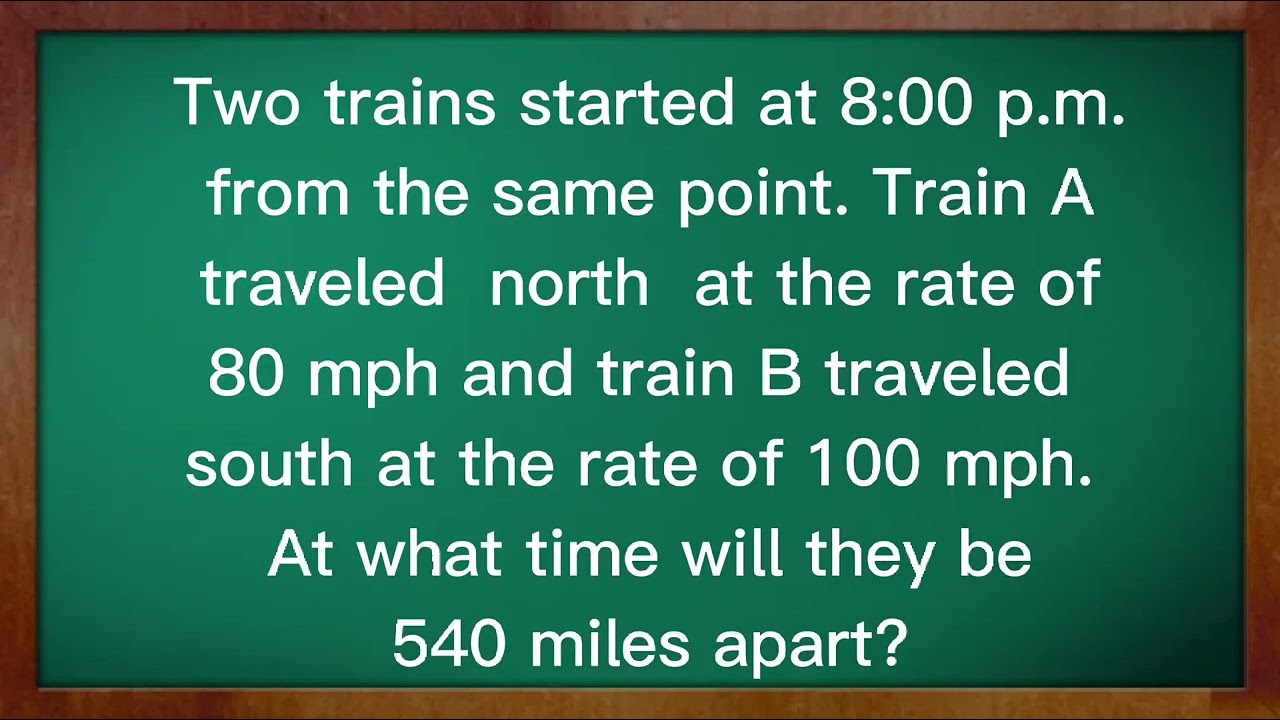 Two trains started at 8:00 p.m. from the same point. Train A traveled north at the rate of 80 mph and train B traveled south at the rate of 100 mph. At what time will they be 540 miles apart?